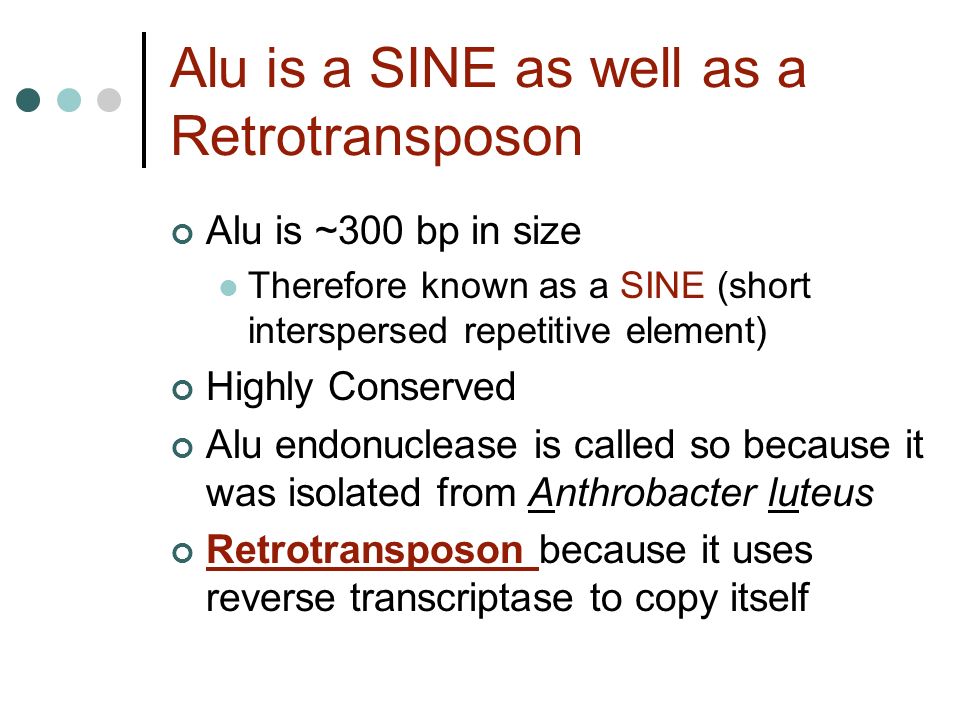 Alu is a SINE as well as a Retrotransposon

Alu is ~300 bp in size

Therefore known as a SINE (short interspersed repetitive element)

Highly Conserved

Alu endonuclease is called so because it was isolated from Anthrobacter luteus

Retrotransposon because it uses reverse transcriptase to copy itself